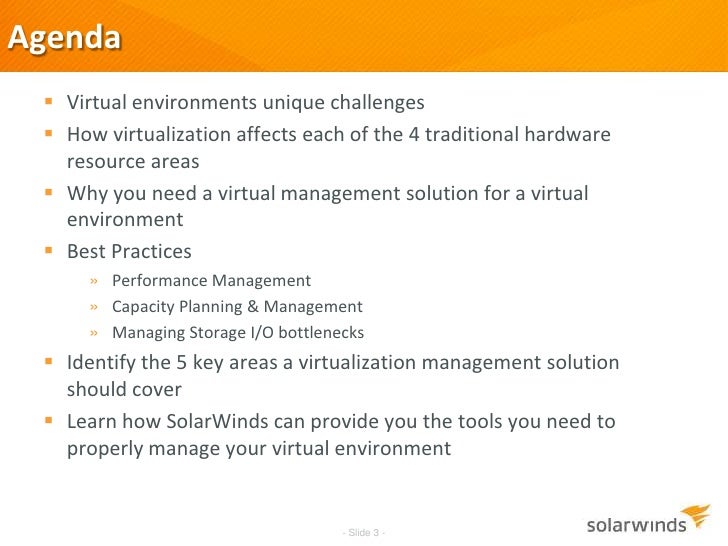 Agenda

▪ Virtual environments unique challenges

▪ How virtualization affects each of the 4 traditional hardware resource areas

▪ Why you need a virtual management solution for a virtual environment

▪ Best Practices

» Performance Management

» Capacity Planning & Management

» Managing Storage I/O bottlenecks

▪ Identify the 5 key areas a virtualization management solution should cover

▪ Learn how SolarWinds can provide you the tools you need to properly manage your virtual environment

- Slide 3 -

solarwinds